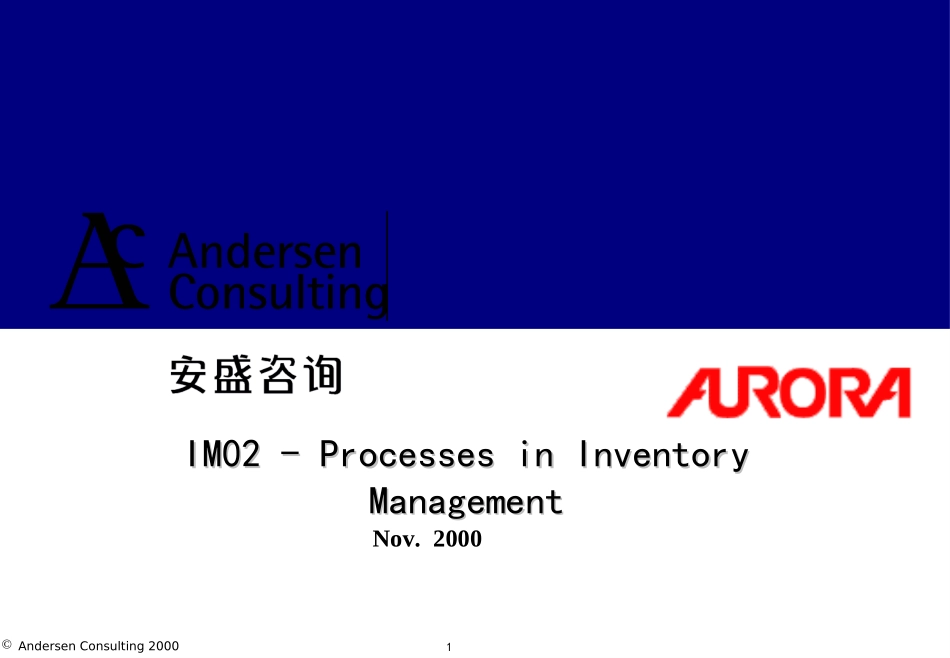 AC Andersen Consulting

安盛咨询

AURORA

IM02 - Processes in Inventory Management

Nov. 2000

© Andersen Consulting 2000

1